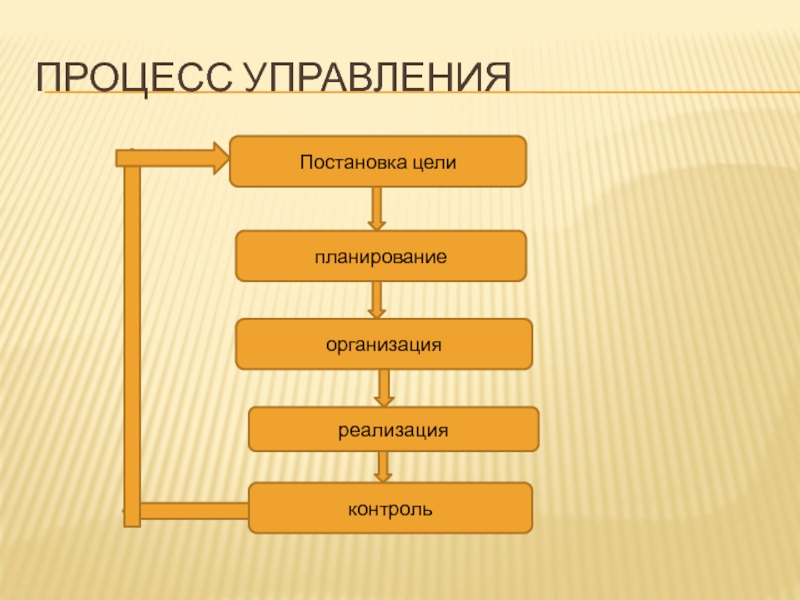 ПРОЦЕСС УПРАВЛЕНИЯ

Постановка цели

планирование

организация

реализация

контроль